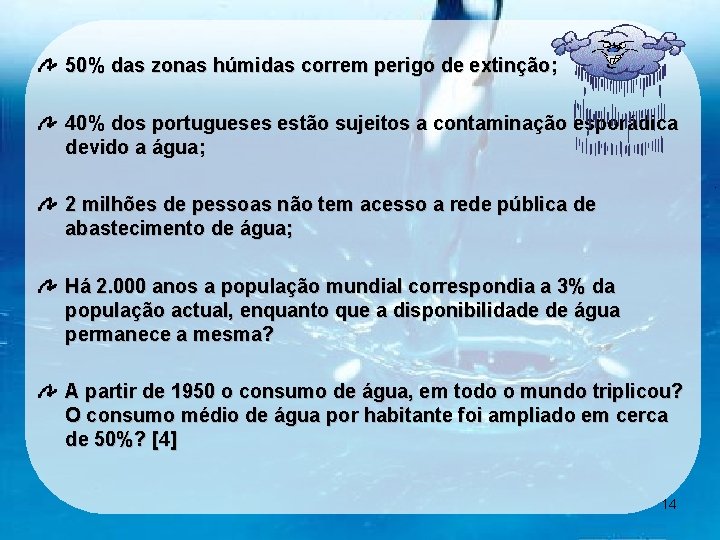 50% das zonas húmidas correm perigo de extinção;

40% dos portugueses estão sujeitos a contaminação esporádica devido a água;

2 milhões de pessoas não tem acesso a rede pública de abastecimento de água;

Há 2.000 anos a população mundial correspondia a 3% da população actual, enquanto que a disponibilidade de água permanece a mesma?

A partir de 1950 o consumo de água, em todo o mundo triplicou? O consumo médio de água por habitante foi ampliado em cerca de 50%? [4]

14